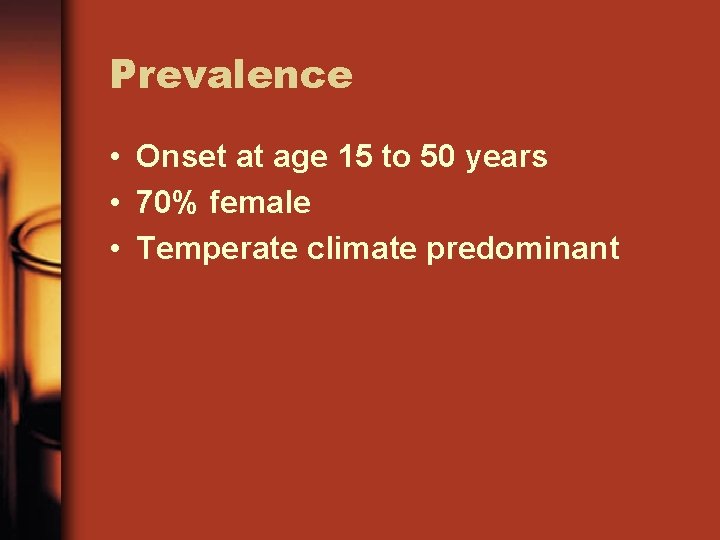 Prevalence

• Onset at age 15 to 50 years
• 70% female
• Temperate climate predominant